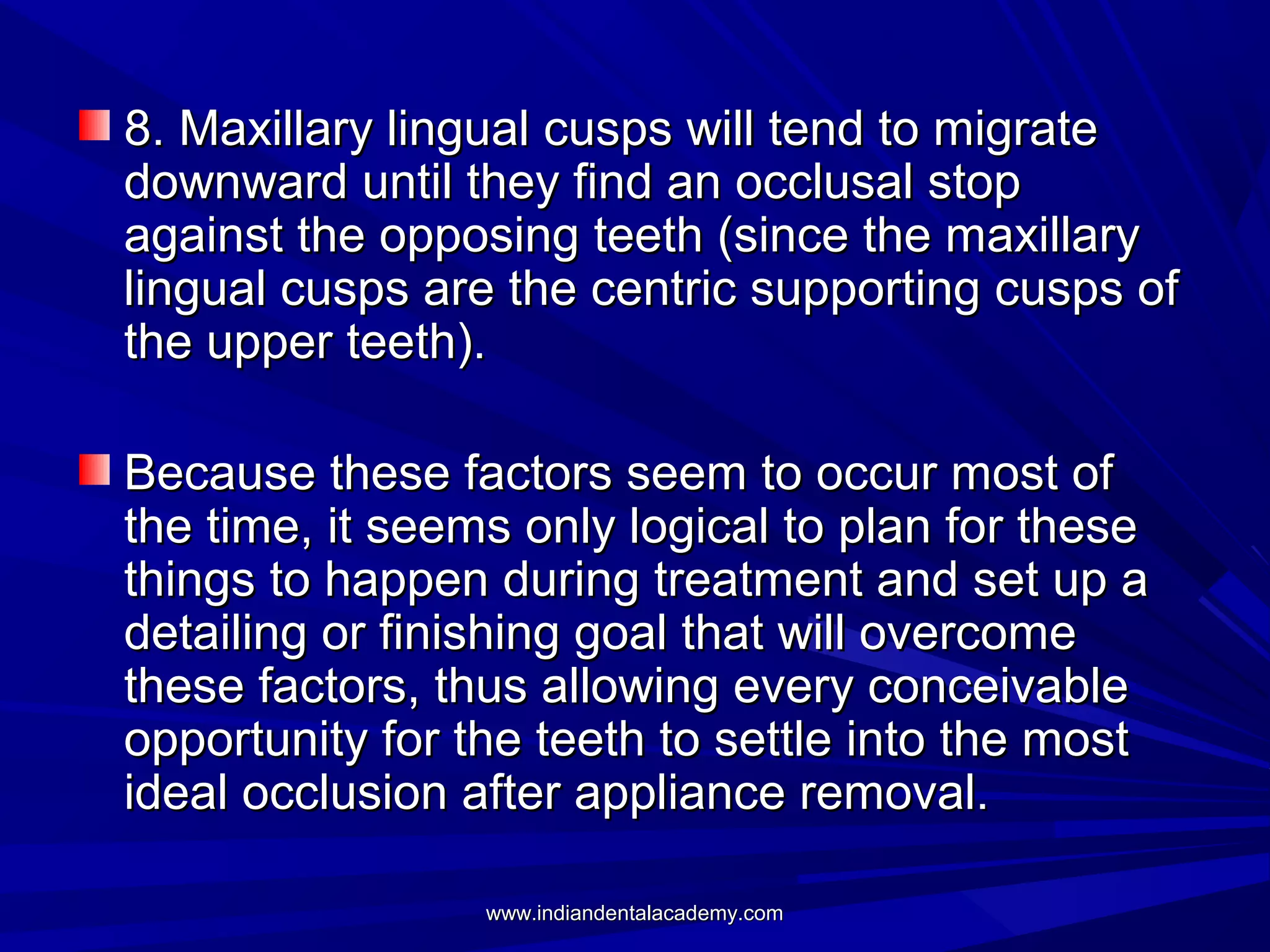 8. Maxillary lingual cusps will tend to migrate downward until they find an occlusal stop against the opposing teeth (since the maxillary lingual cusps are the centric supporting cusps of the upper teeth).

Because these factors seem to occur most of the time, it seems only logical to plan for these things to happen during treatment and set up a detailing or finishing goal that will overcome these factors, thus allowing every conceivable opportunity for the teeth to settle into the most ideal occlusion after appliance removal.

www.indiandentalacademy.com